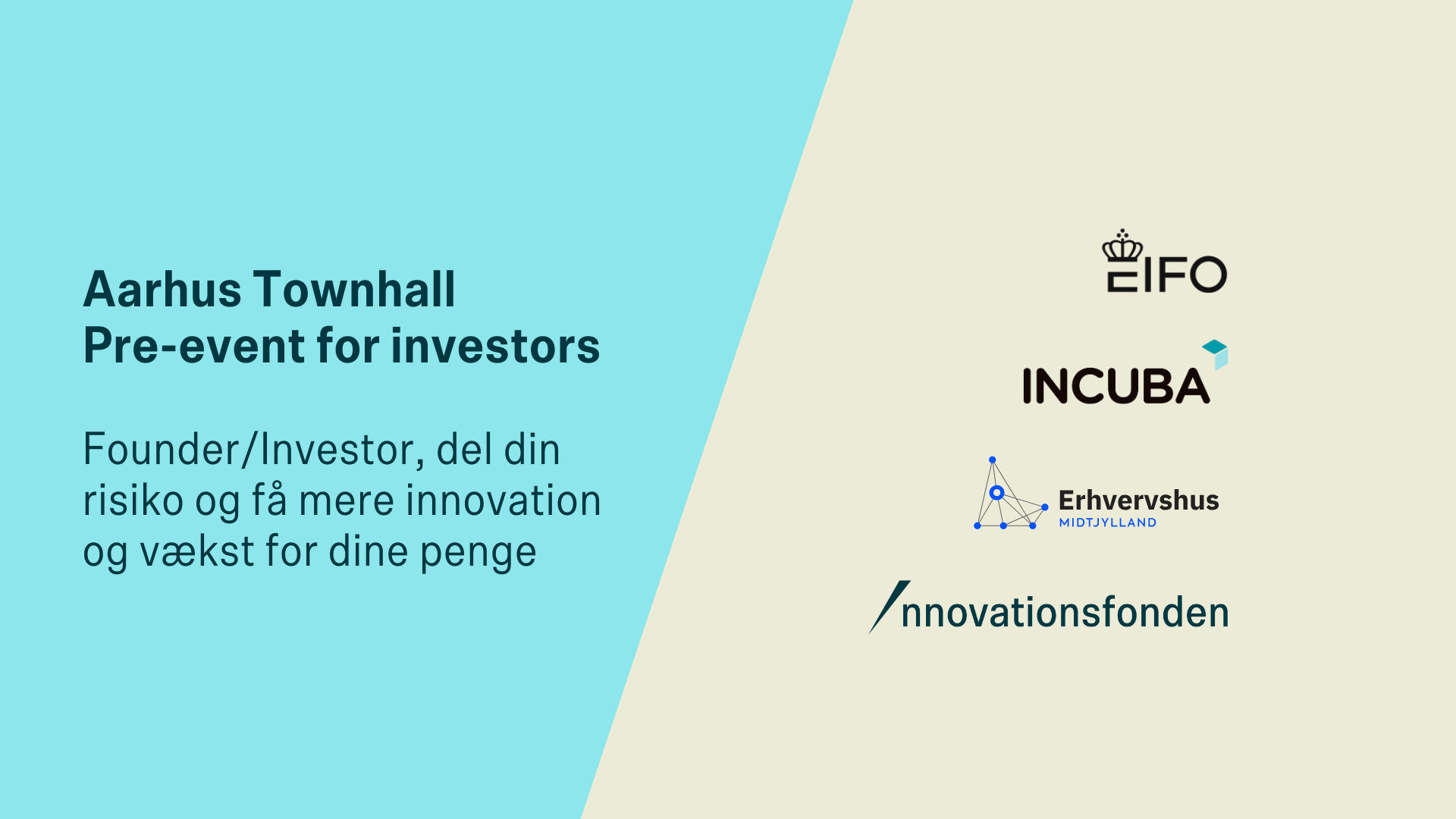 Aarhus Townhall
Pre-event for investors

Founder/Investor, del din risiko og få mere innovation og vækst for dine penge

EIFO

INCUBA

Erhvervshus
MIDTJYLLAND

Innovationsfonden